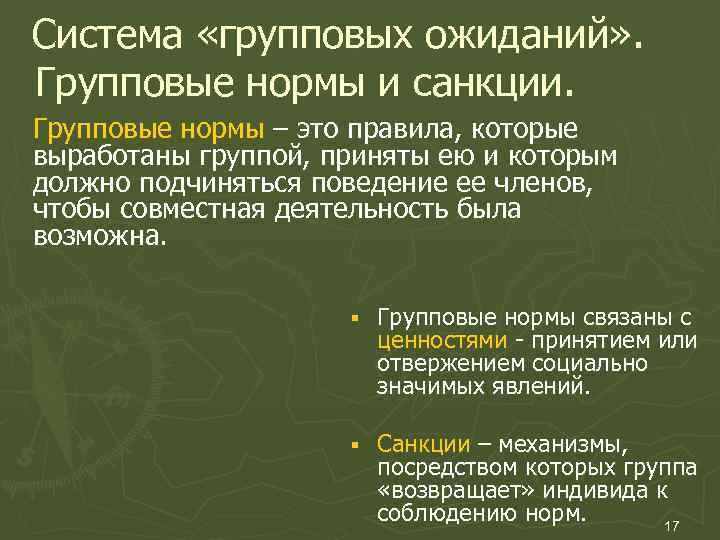 Система «групповых ожиданий». Групповые нормы и санкции.

Групповые нормы – это правила, которые выработаны группой, приняты ею и которым должно подчиняться поведение ее членов, чтобы совместная деятельность была возможна.

▪ Групповые нормы связаны с ценностями - принятием или отвержением социально значимых явлений.

▪ Санкции – механизмы, посредством которых группа «возвращает» индивида к соблюдению норм.

17